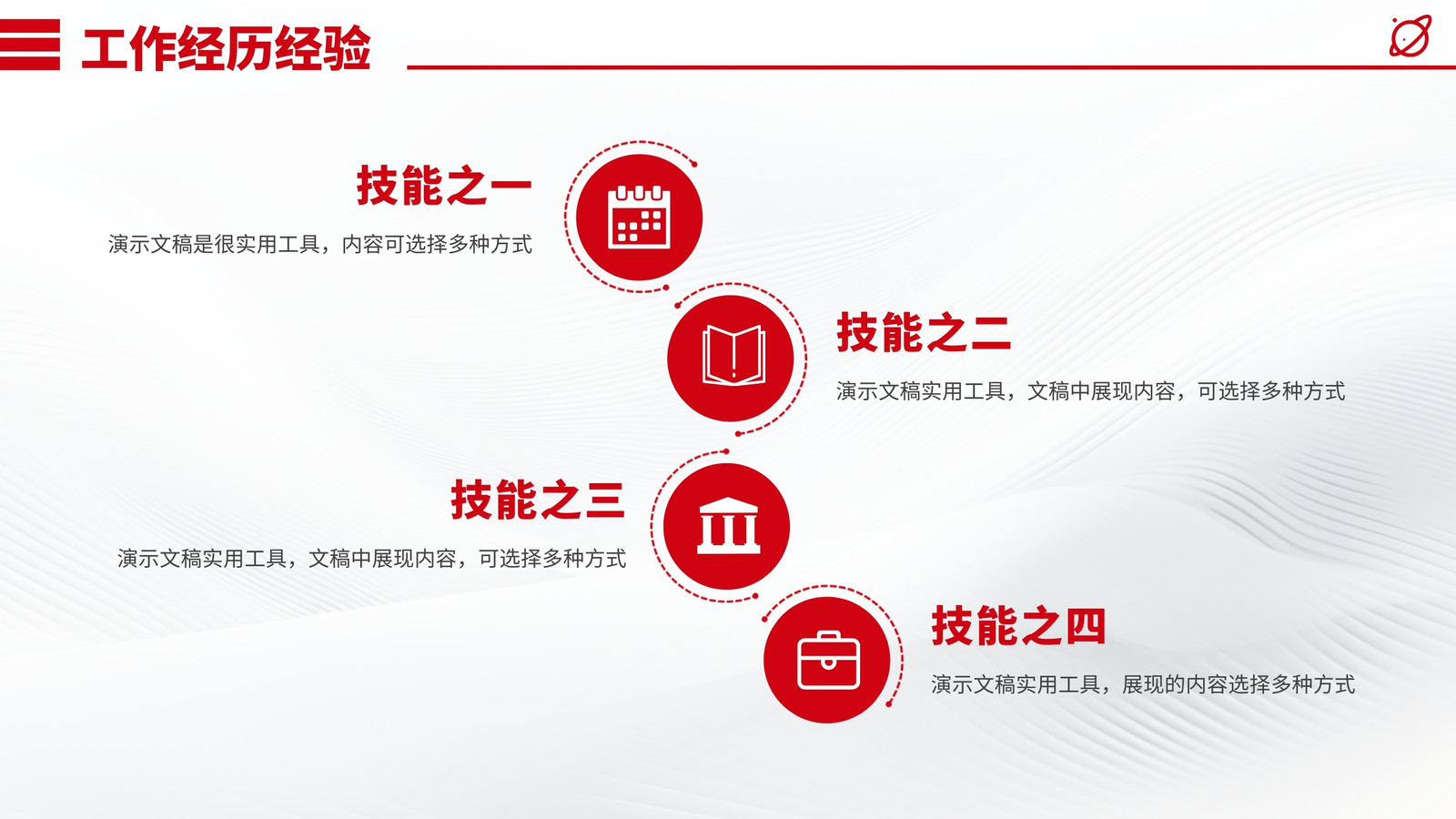 工作经历经验

技能之一
演示文稿是很实用工具，内容可选择多种方式

技能之二
演示文稿实用工具，文稿中展现内容，可选择多种方式

技能之三
演示文稿实用工具，文稿中展现内容，可选择多种方式

技能之四
演示文稿实用工具，展现的内容选择多种方式